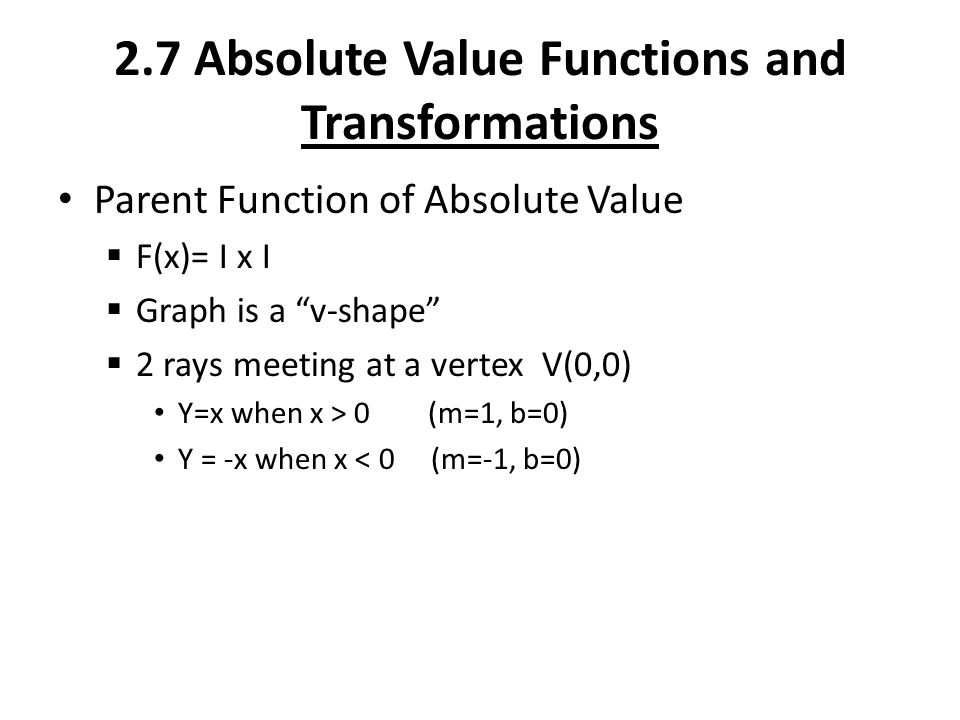 2.7 Absolute Value Functions and Transformations

• Parent Function of Absolute Value
  ▪ F(x)= I x I
  ▪ Graph is a “v-shape”
  ▪ 2 rays meeting at a vertex V(0,0)
    • Y=x when x > 0 (m=1, b=0)
    • Y = -x when x < 0 (m=-1, b=0)